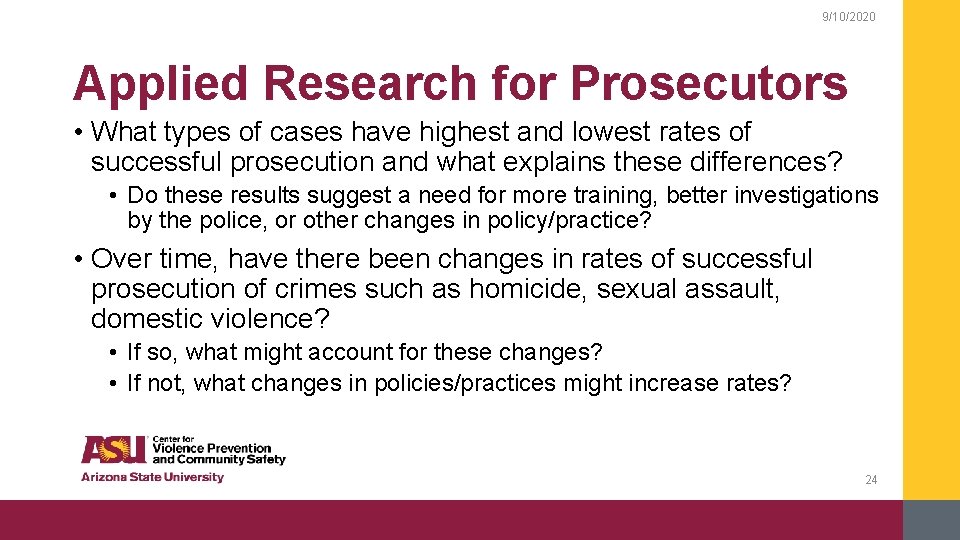 9/10/2020

Applied Research for Prosecutors

• What types of cases have highest and lowest rates of successful prosecution and what explains these differences?

• Do these results suggest a need for more training, better investigations by the police, or other changes in policy/practice?

• Over time, have there been changes in rates of successful prosecution of crimes such as homicide, sexual assault, domestic violence?

• If so, what might account for these changes?
• If not, what changes in policies/practices might increase rates?

ASU Center for Violence Prevention and Community Safety
Arizona State University

24